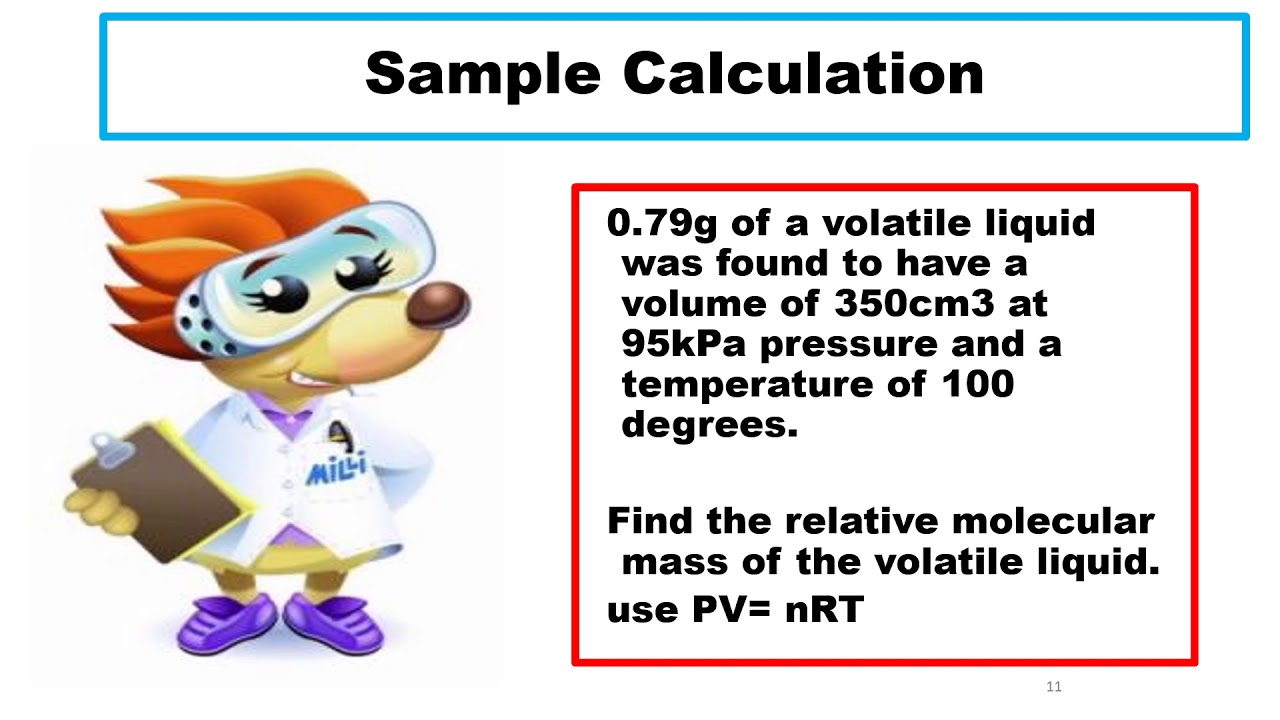 Sample Calculation

MiLLi

0.79g of a volatile liquid was found to have a volume of 350cm3 at 95kPa pressure and a temperature of 100 degrees.

Find the relative molecular mass of the volatile liquid.

use PV= nRT

11